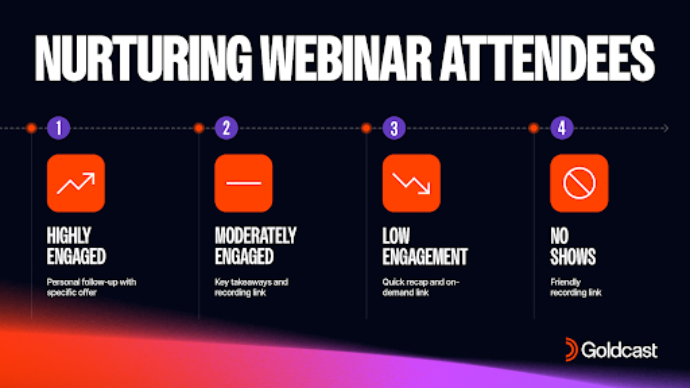 NURTURING WEBINAR ATTENDEES

1

HIGHLY ENGAGED

Personal follow-up with specific offer

2

MODERATELY ENGAGED

Key takeaways and recording link

3

LOW ENGAGEMENT

Quick recap and on-demand link

4

NO SHOWS

Friendly recording link

Goldcast